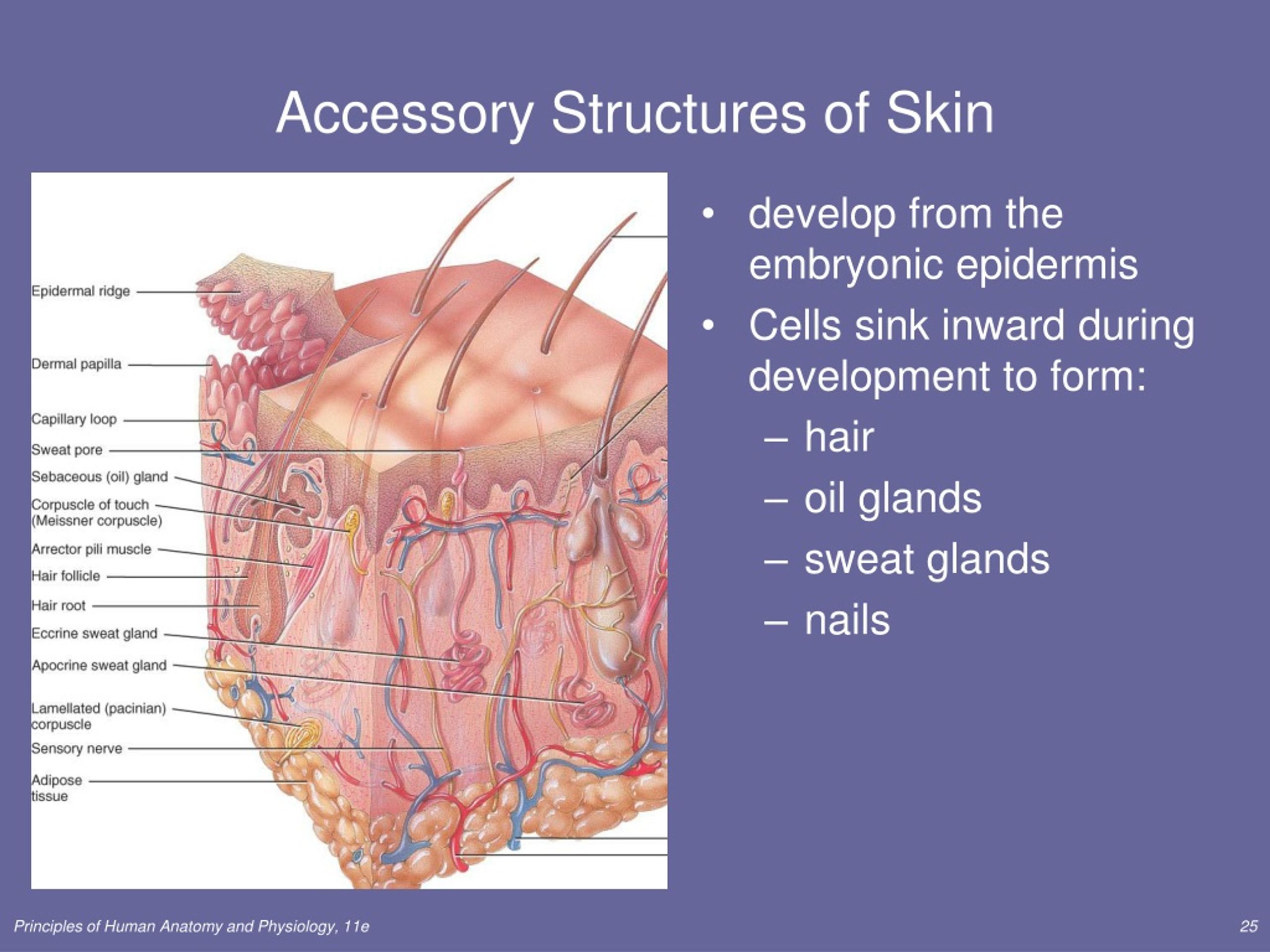 Accessory Structures of Skin

Epidermal ridge
Dermal papilla
Capillary loop
Sweat pore
Sebaceous (oil) gland
Corpuscle of touch (Meissner corpuscle)
Arrector pili muscle
Hair follicle
Hair root
Eccrine sweat gland
Apocrine sweat gland
Lamellated (pacinian) corpuscle
Sensory nerve
Adipose tissue

• develop from the embryonic epidermis
• Cells sink inward during development to form:
– hair
– oil glands
– sweat glands
– nails

Principles of Human Anatomy and Physiology, 11e

25